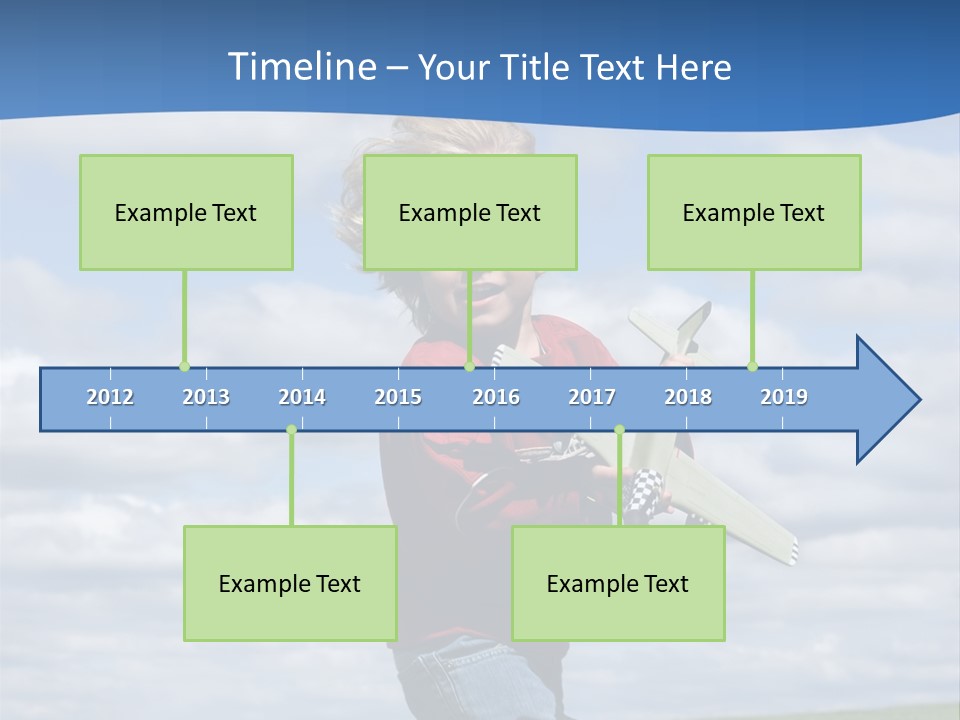 Timeline – Your Title Text Here

Example Text

Example Text

Example Text

2012 2013 2014 2015 2016 2017 2018 2019

Example Text

Example Text